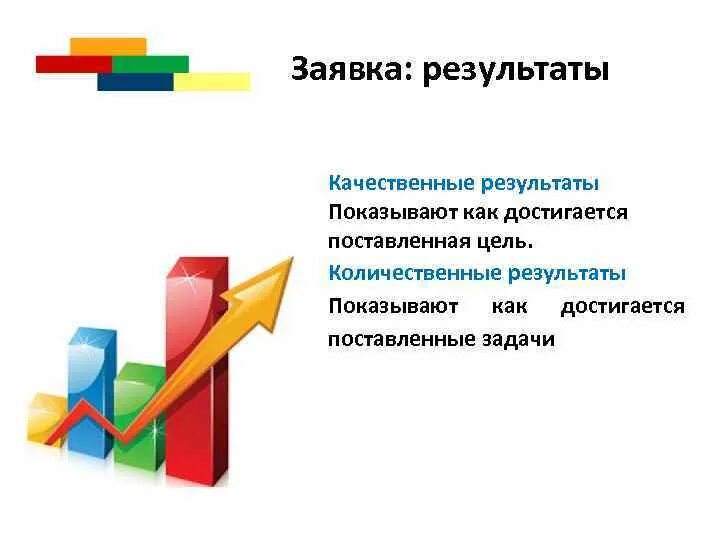 Заявка: результаты

Качественные результаты
Показывают как достигается поставленная цель.
Количественные результаты
Показывают как достигается поставленные задачи